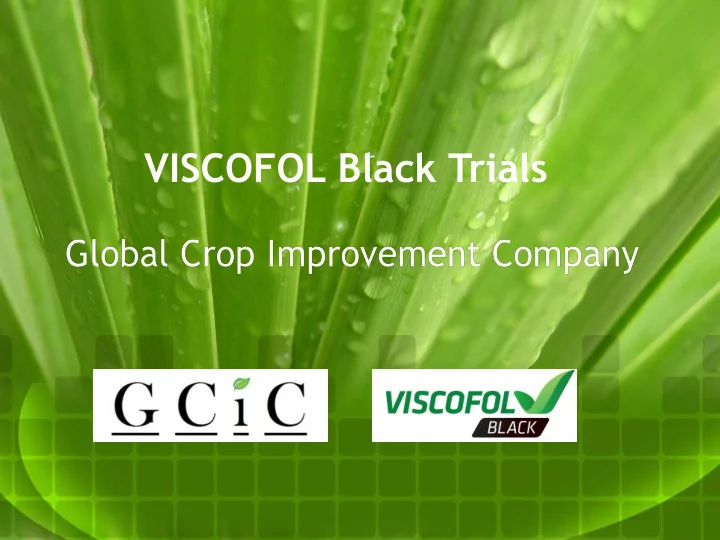 VISCOFOL Black Trials

Global Crop Improvement Company

GCiC

VISCOFOL
BLACK